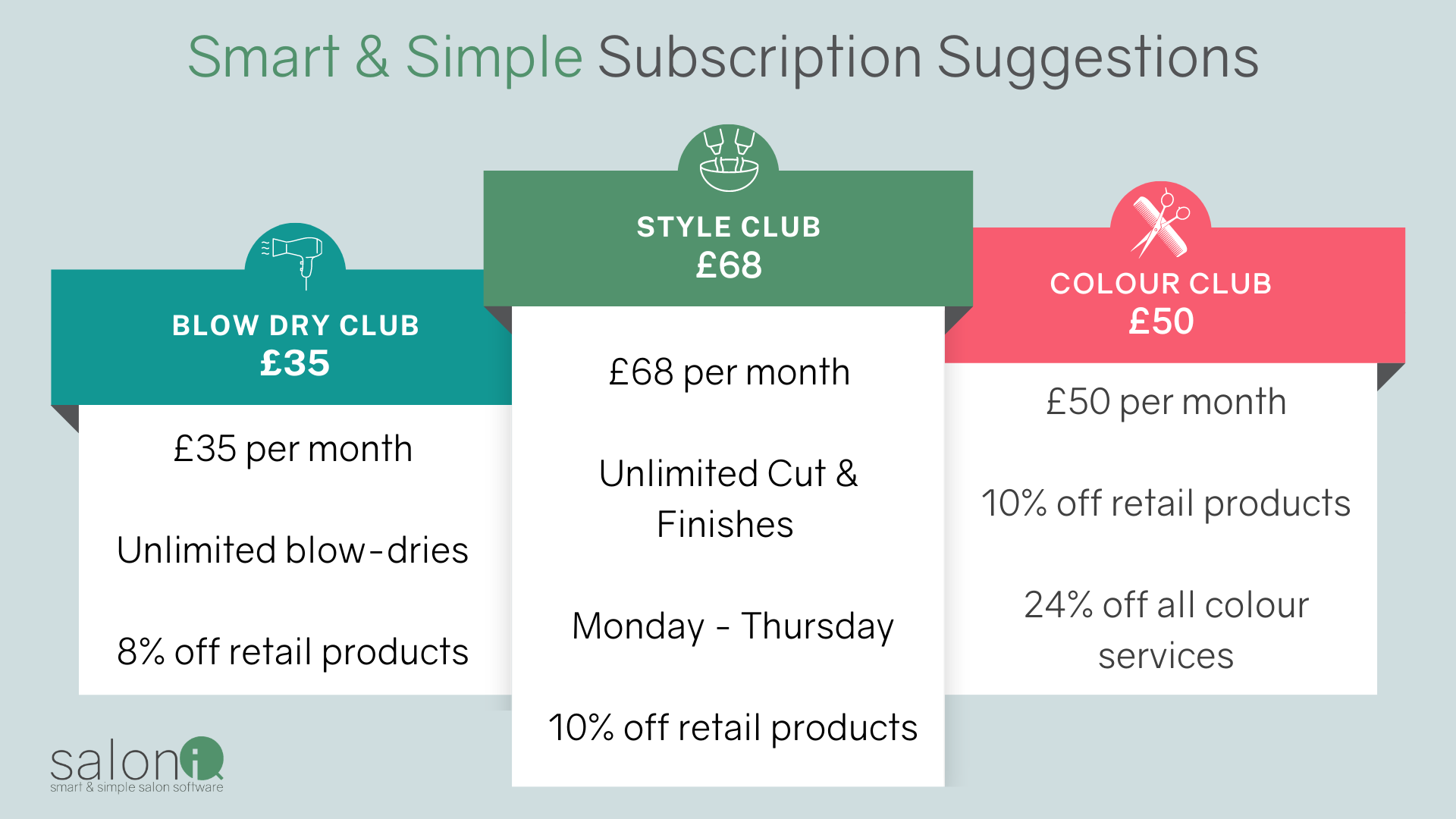 Smart & Simple Subscription Suggestions

BLOW DRY CLUB
£35

£35 per month

Unlimited blow-dries

8% off retail products

STYLE CLUB
£68

£68 per month

Unlimited Cut & Finishes

Monday - Thursday

10% off retail products

COLOUR CLUB
£50

£50 per month

10% off retail products

24% off all colour services

saloniQ
smart & simple salon software